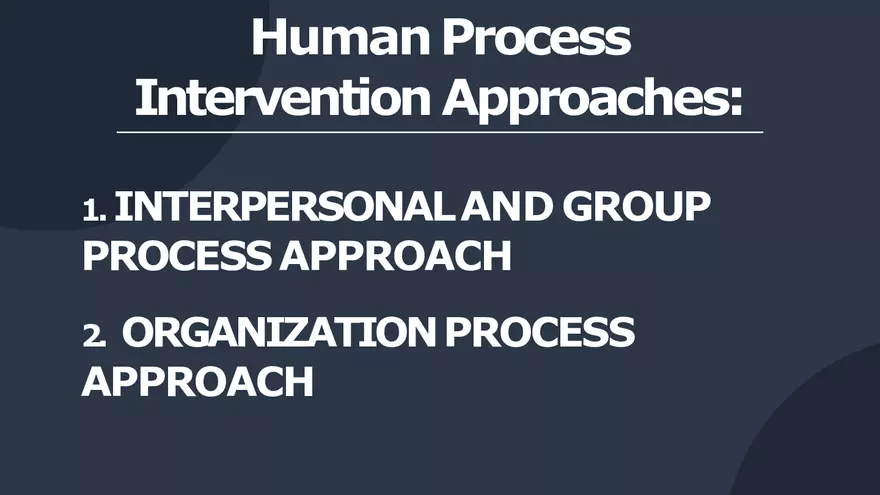 Human Process Intervention Approaches:

1. INTERPERSONAL AND GROUP PROCESS APPROACH

2. ORGANIZATION PROCESS APPROACH